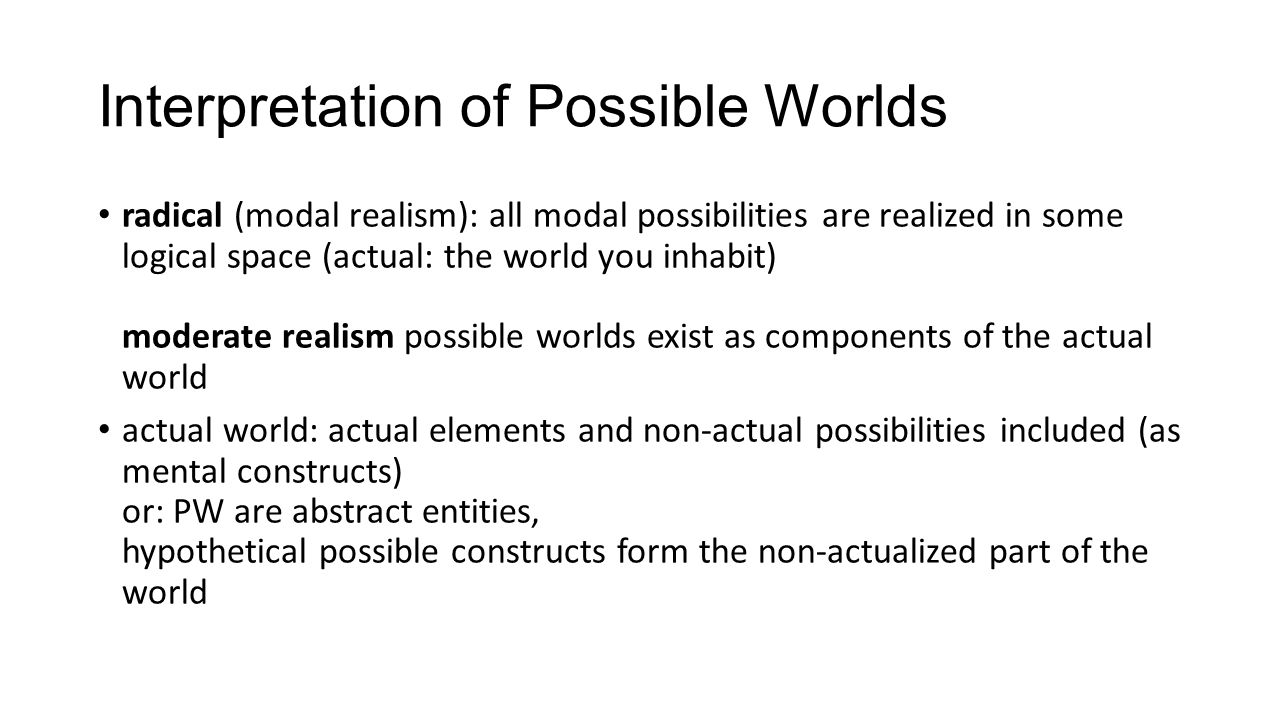 Interpretation of Possible Worlds

• radical (modal realism): all modal possibilities are realized in some logical space (actual: the world you inhabit)

moderate realism possible worlds exist as components of the actual world

• actual world: actual elements and non-actual possibilities included (as mental constructs)
or: PW are abstract entities,
hypothetical possible constructs form the non-actualized part of the world